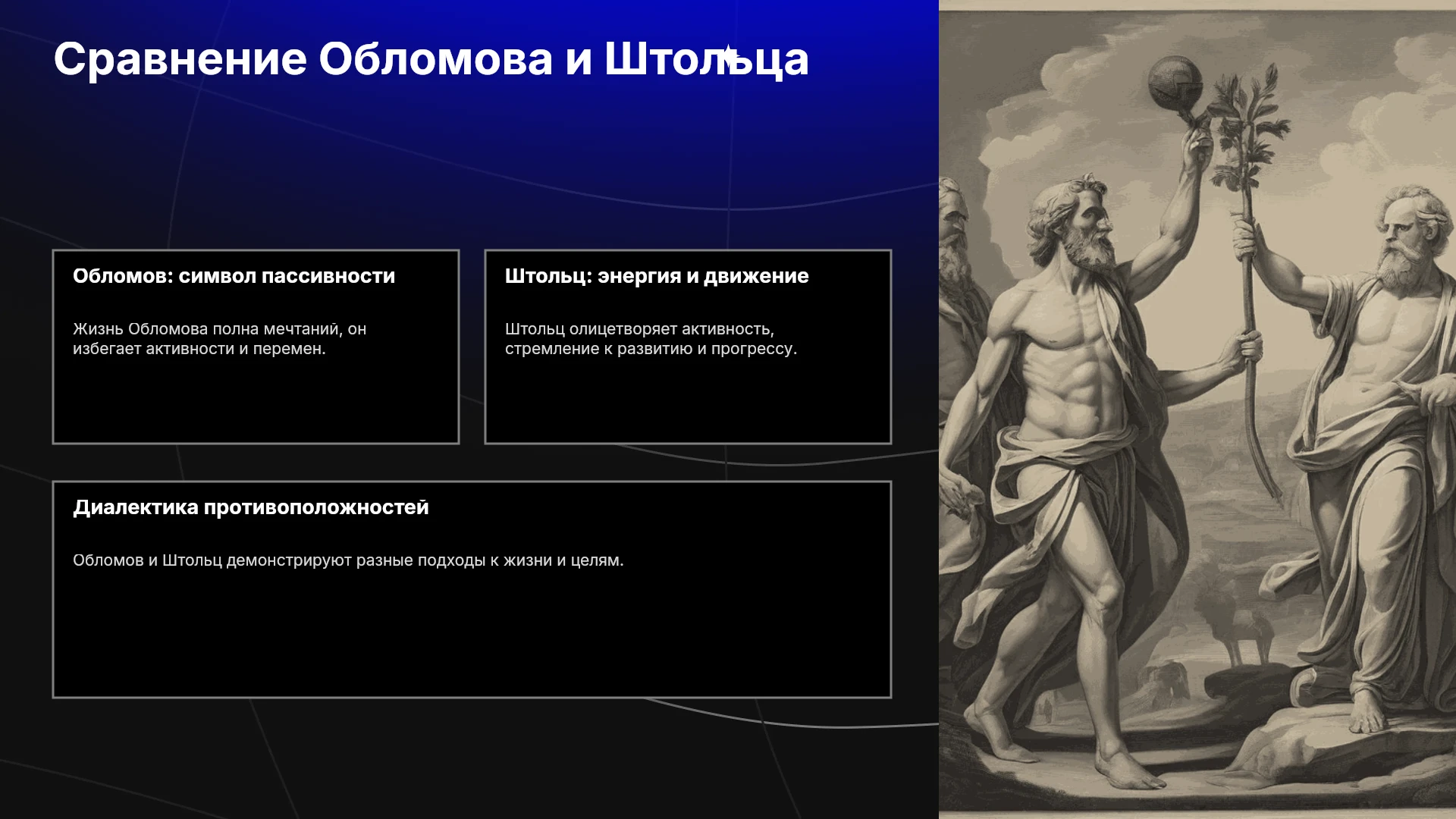 Сравнение Обломова и Штольца

Обломов: символ пассивности

Жизнь Обломова полна мечтаний, он избегает активности и перемен.

Штольц: энергия и движение

Штольц олицетворяет активность, стремление к развитию и прогрессу.

Диалектика противоположностей

Обломов и Штольц демонстрируют разные подходы к жизни и целям.